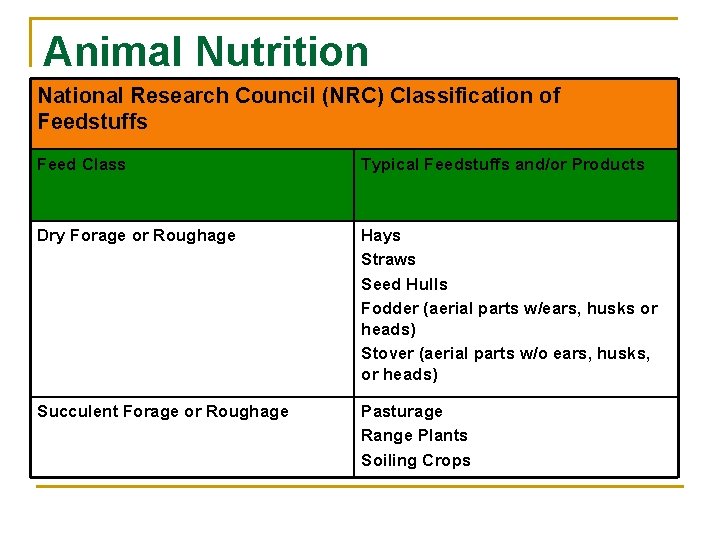 Animal Nutrition

National Research Council (NRC) Classification of Feedstuffs

| Feed Class | Typical Feedstuffs and/or Products |
|---|---|
| Dry Forage or Roughage | Hays<br>Straws<br>Seed Hulls<br>Fodder (aerial parts w/ears, husks or heads)<br>Stover (aerial parts w/o ears, husks, or heads) |
| Succulent Forage or Roughage | Pasturage<br>Range Plants<br>Soiling Crops |